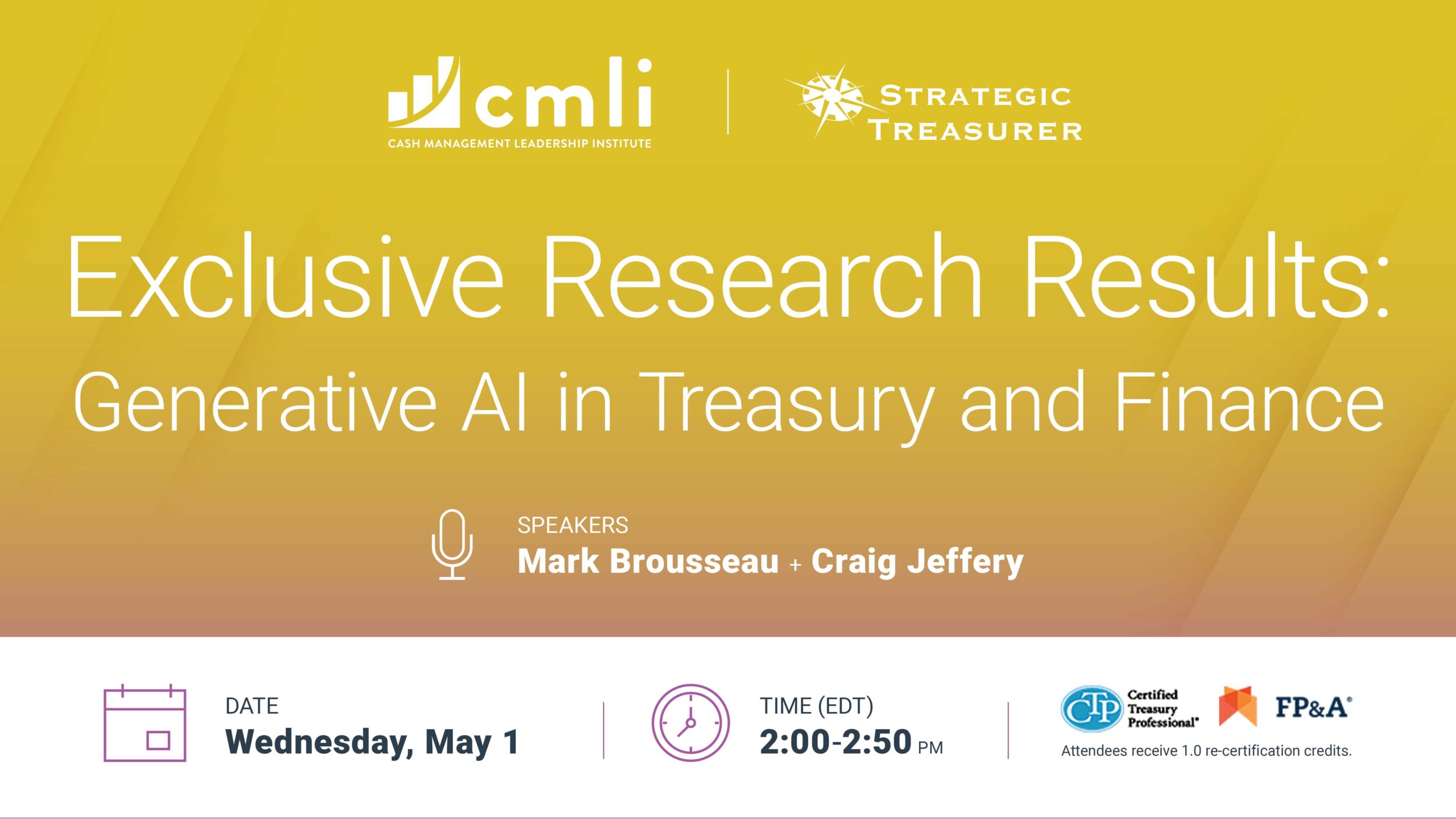 cmli
CASH MANAGEMENT LEADERSHIP INSTITUTE

STRATEGIC TREASURER

Exclusive Research Results:
Generative AI in Treasury and Finance

SPEAKERS
Mark Brousseau + Craig Jeffery

DATE
Wednesday, May 1

TIME (EDT)
2:00-2:50 PM

CTP Certified Treasury Professional®

FP&A®

Attendees receive 1.0 re-certification credits.